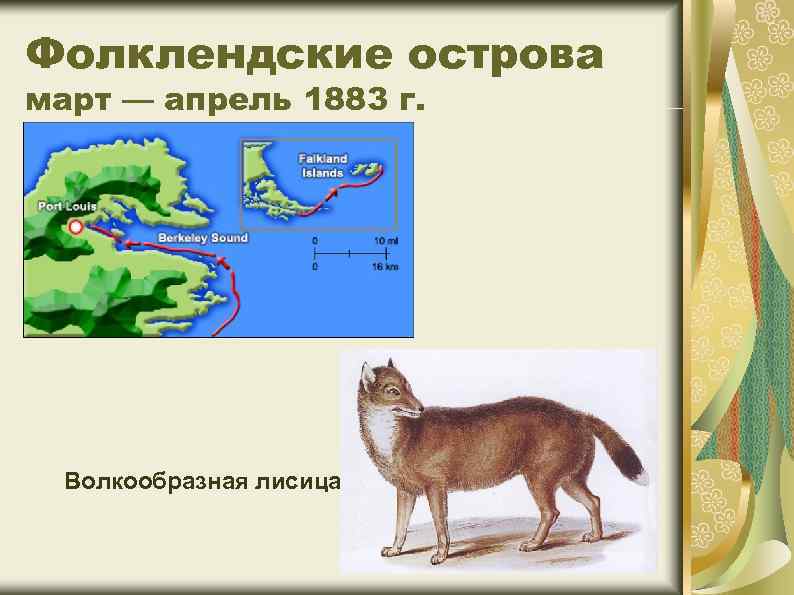 Фолклендские острова
март — апрель 1883 г.

Port Louis

Berkeley Sound

Falkland Islands

0 10 mi
0 16 km

Волкообразная лисица